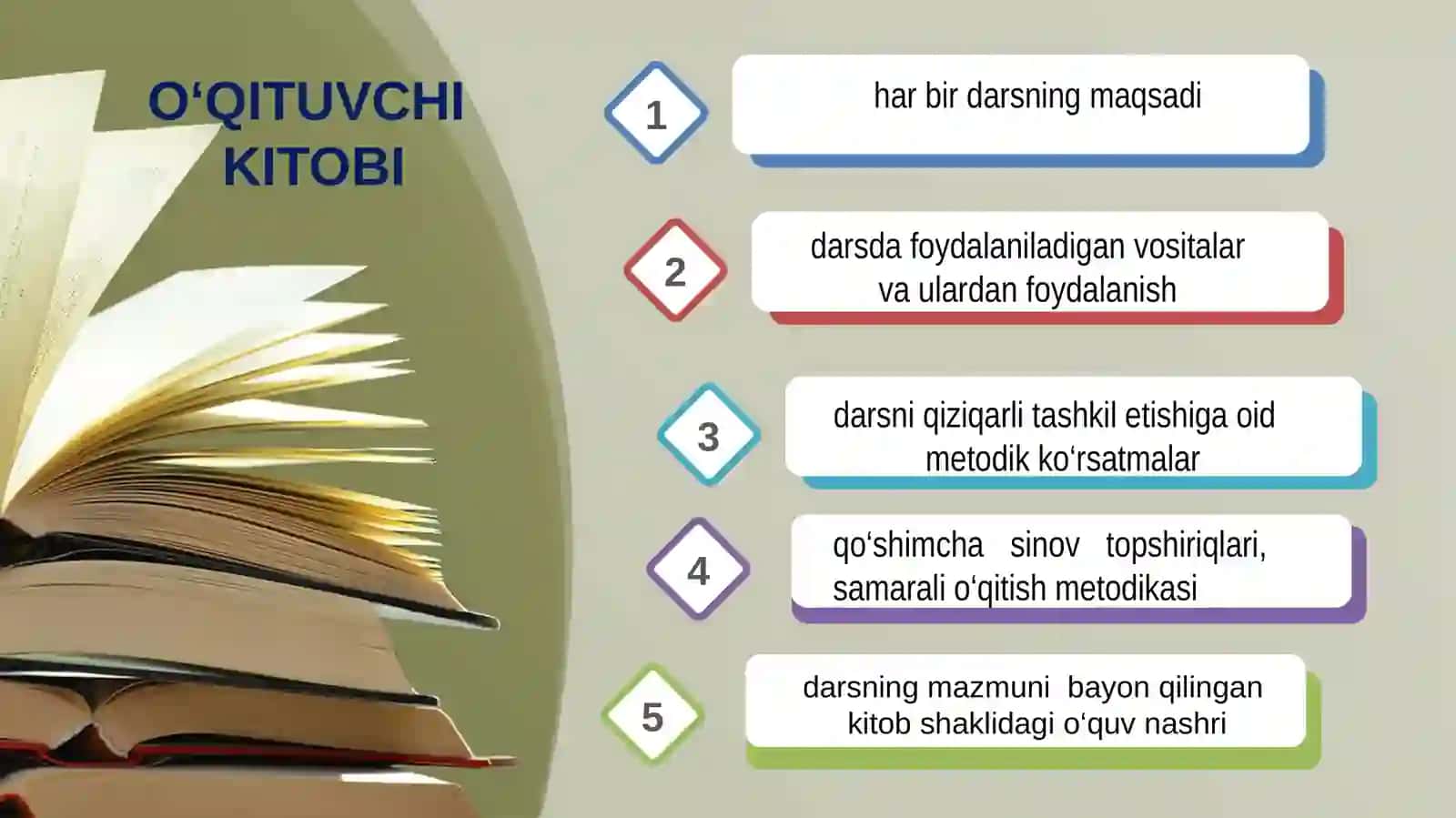 O‘QITUVCHI KITOBI

1 har bir darsning maqsadi

2 darsda foydalaniladigan vositalar va ulardan foydalanish

3 darsni qiziqarli tashkil etishiga oid metodik ko‘rsatmalar

4 qo‘shimcha sinov topshiriqlari, samarali o‘qitish metodikasi

5 darsning mazmuni bayon qilingan kitob shaklidagi o‘quv nashri